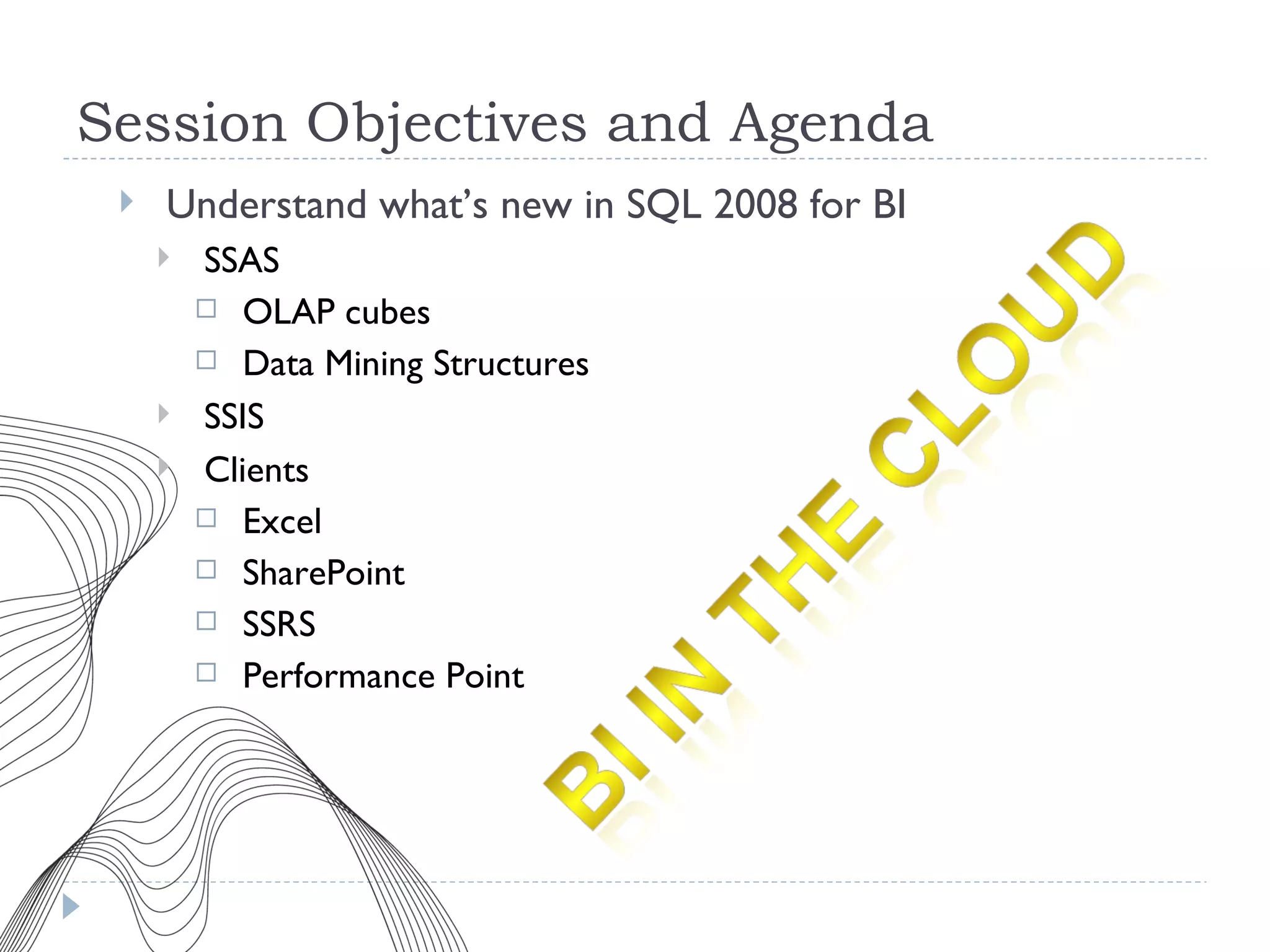 Session Objectives and Agenda

Understand what's new in SQL 2008 for BI

SSAS

OLAP cubes

Data Mining Structures

SSIS

Clients

Excel

SharePoint

SSRS

Performance Point

BI IN THE CLOUD